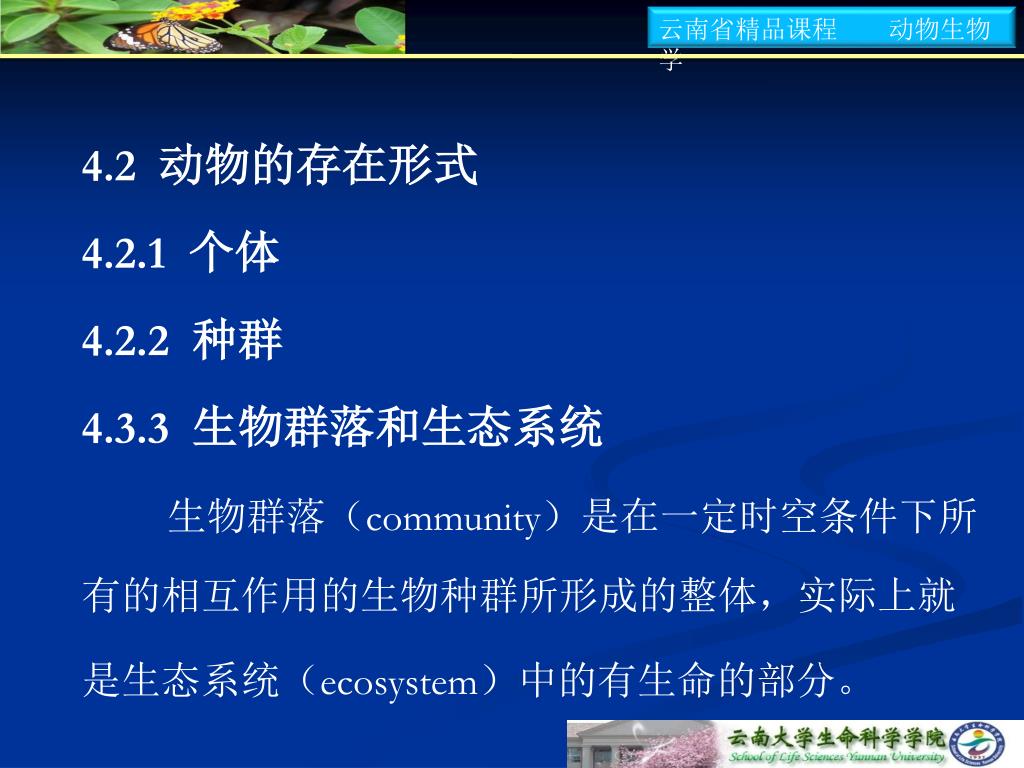 云南省精品课程　　动物生物学

4.2 动物的存在形式

4.2.1 个体

4.2.2 种群

4.3.3 生物群落和生态系统

生物群落（community）是在一定时空条件下所有的相互作用的生物种群所形成的整体，实际上就是生态系统（ecosystem）中的有生命的部分。

云南大学生命科学学院
School of Life Sciences Yunnan University